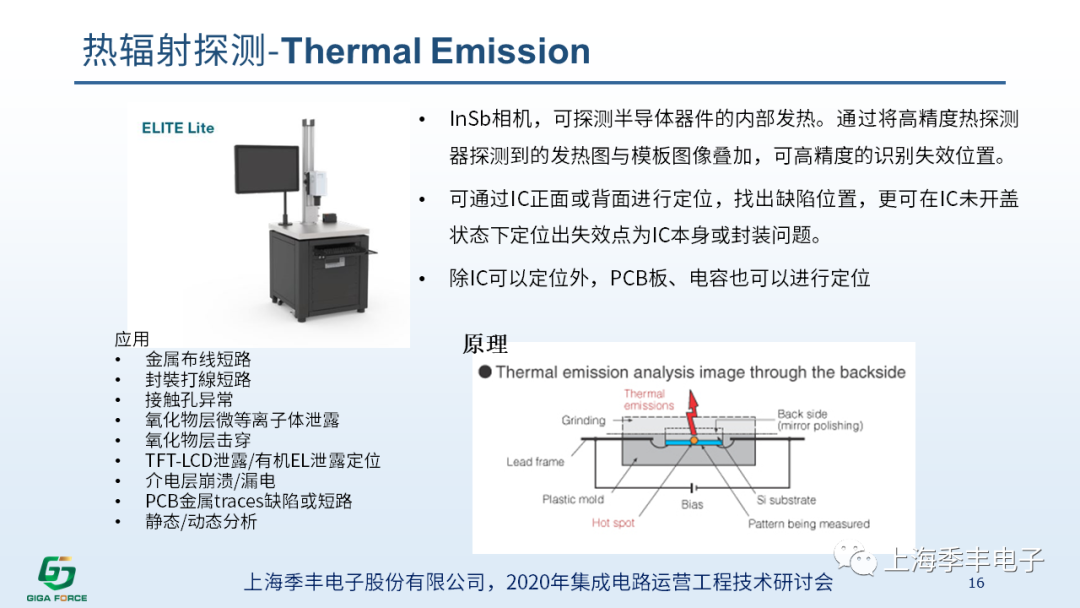 热辐射探测-Thermal Emission

ELITE Lite

• InSb相机，可探测半导体器件的内部发热。通过将高精度热探测器探测到的发热图与模板图像叠加，可高精度的识别失效位置。

• 可通过IC正面或背面进行定位，找出缺陷位置，更可在IC未开盖状态下定位出失效点为IC本身或封装问题。

• 除IC可以定位外，PCB板、电容也可以进行定位

应用
• 金属布线短路
• 封裝打線短路
• 接触孔异常
• 氧化物层微等离子体泄露
• 氧化物层击穿
• TFT-LCD泄露/有机EL泄露定位
• 介电层崩溃/漏电
• PCB金属traces缺陷或短路
• 静态/动态分析

原理

● Thermal emission analysis image through the backside

Thermal emissions
Grinding
Back side (mirror polishing)
Lead frame
Plastic mold
Bias
Si substrate
Hot spot
Pattern being measured

GIGA FORCE

上海季丰电子股份有限公司，2020年集成电路运营工程技术研讨会

上海季丰电子

16